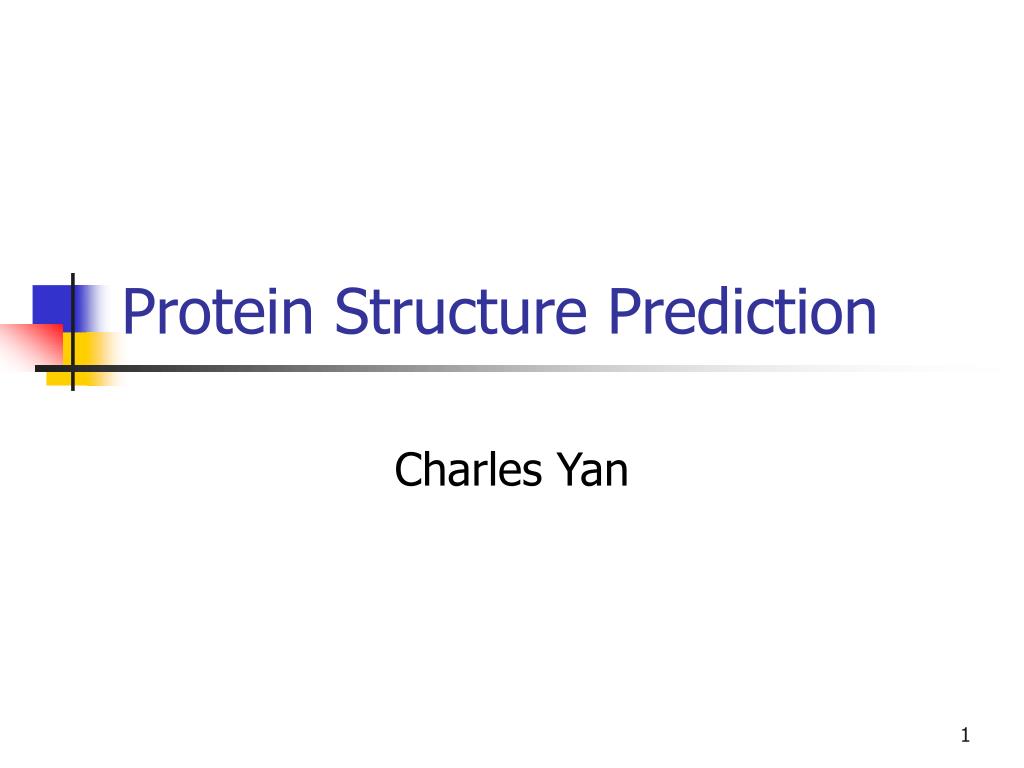 Protein Structure Prediction

Charles Yan

1